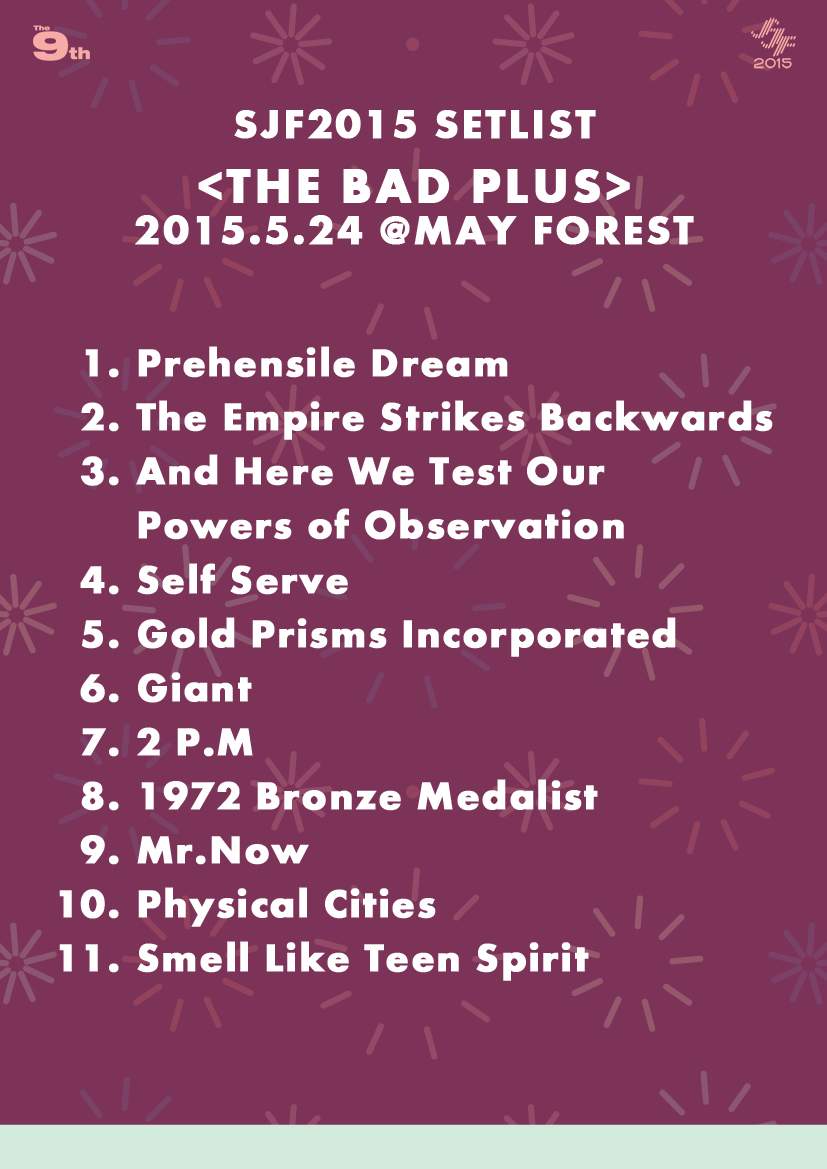 The 9th

SJF 2015

SJF2015 SETLIST
<THE BAD PLUS>
2015.5.24 @MAY FOREST

1. Prehensile Dream
2. The Empire Strikes Backwards
3. And Here We Test Our Powers of Observation
4. Self Serve
5. Gold Prisms Incorporated
6. Giant
7. 2 P.M
8. 1972 Bronze Medalist
9. Mr.Now
10. Physical Cities
11. Smell Like Teen Spirit